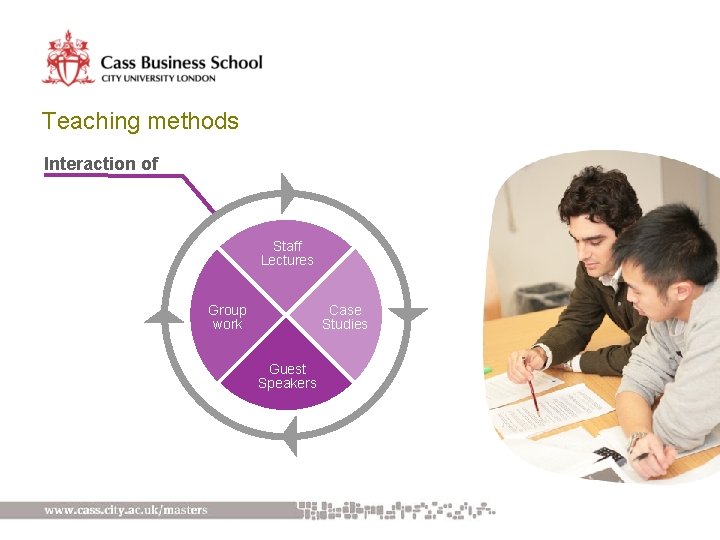 Cass Business School
CITY UNIVERSITY LONDON

Teaching methods

Interaction of

Staff Lectures

Group work

Case Studies

Guest Speakers

www.cass.city.ac.uk/masters